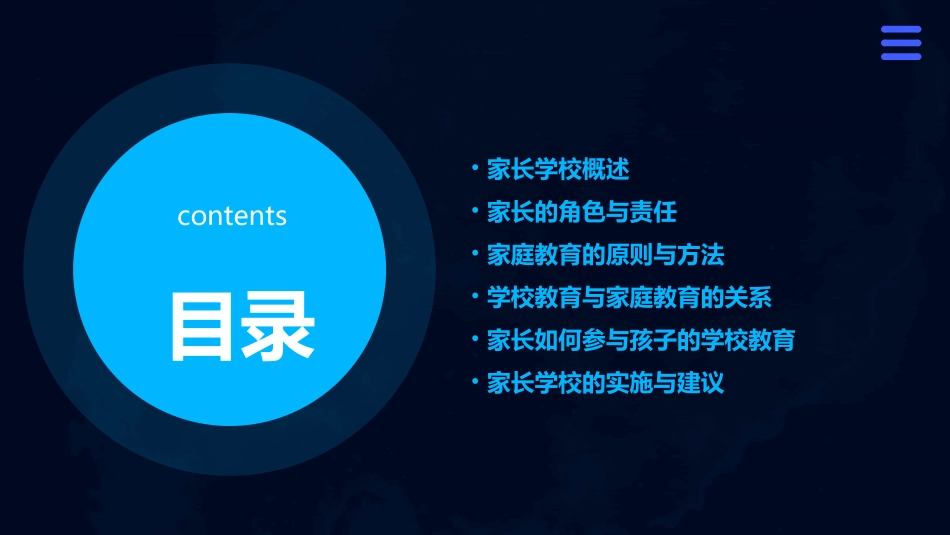 contents

目录

• 家长学校概述
• 家长的角色与责任
• 家庭教育的原则与方法
• 学校教育与家庭教育的关系
• 家长如何参与孩子的学校教育
• 家长学校的实施与建议